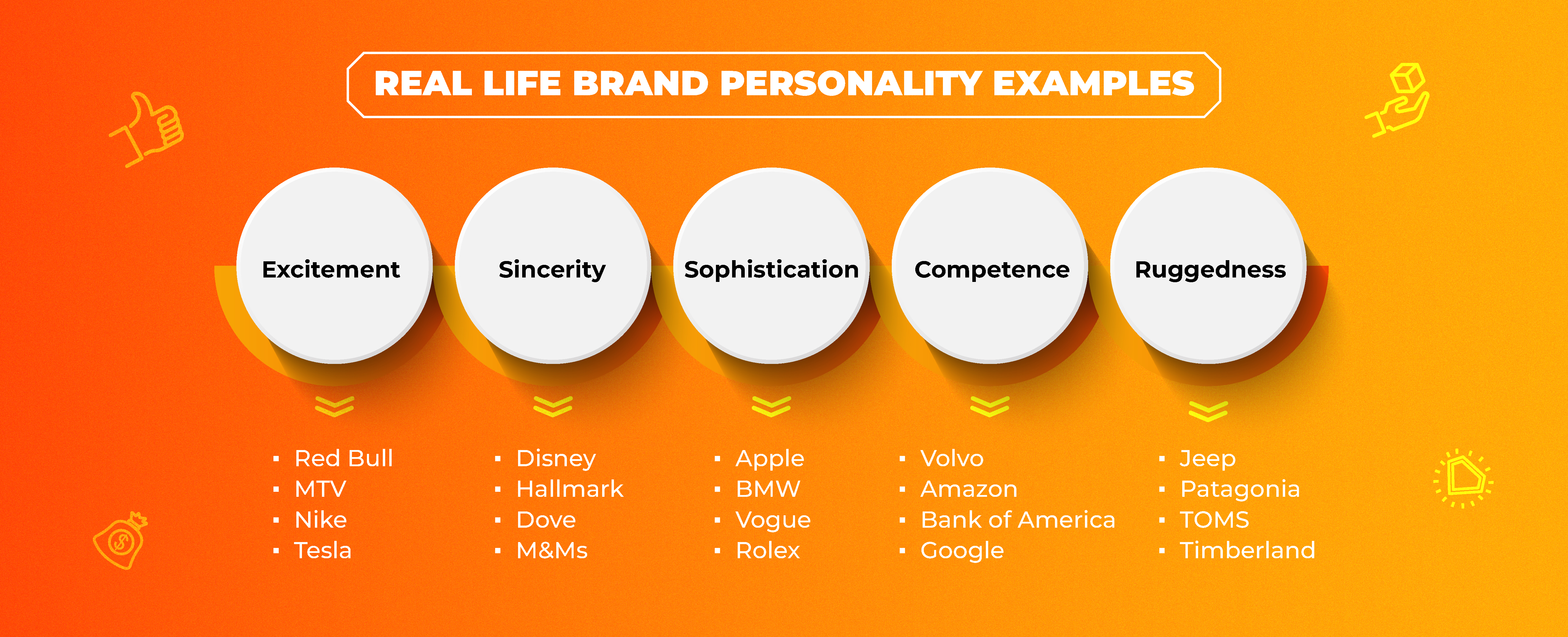 REAL LIFE BRAND PERSONALITY EXAMPLES

Excitement
- Red Bull
- MTV
- Nike
- Tesla

Sincerity
- Disney
- Hallmark
- Dove
- M&Ms

Sophistication
- Apple
- BMW
- Vogue
- Rolex

Competence
- Volvo
- Amazon
- Bank of America
- Google

Ruggedness
- Jeep
- Patagonia
- TOMS
- Timberland